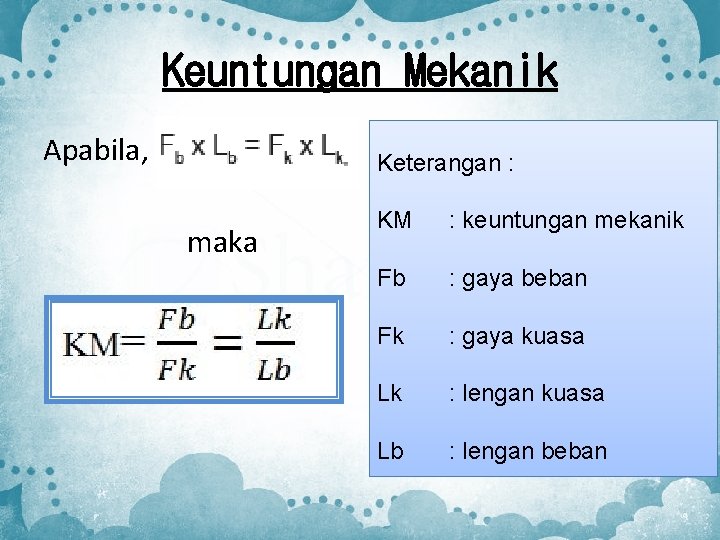 Keuntungan Mekanik

Apabila, $F_b \times L_b = F_k \times L_k$

maka

$KM = \frac{Fb}{Fk} = \frac{Lk}{Lb}$

Keterangan :

KM : keuntungan mekanik

Fb : gaya beban

Fk : gaya kuasa

Lk : lengan kuasa

Lb : lengan beban